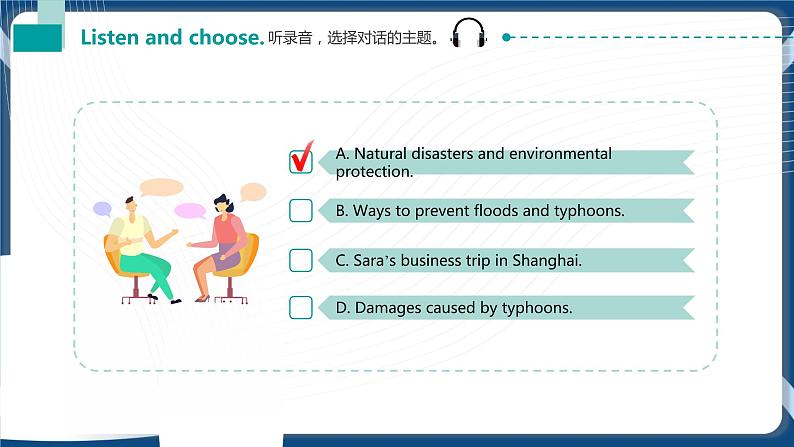 Listen and choose. 听录音，选择对话的主题。

A. Natural disasters and environmental protection.

B. Ways to prevent floods and typhoons.

C. Sara's business trip in Shanghai.

D. Damages caused by typhoons.